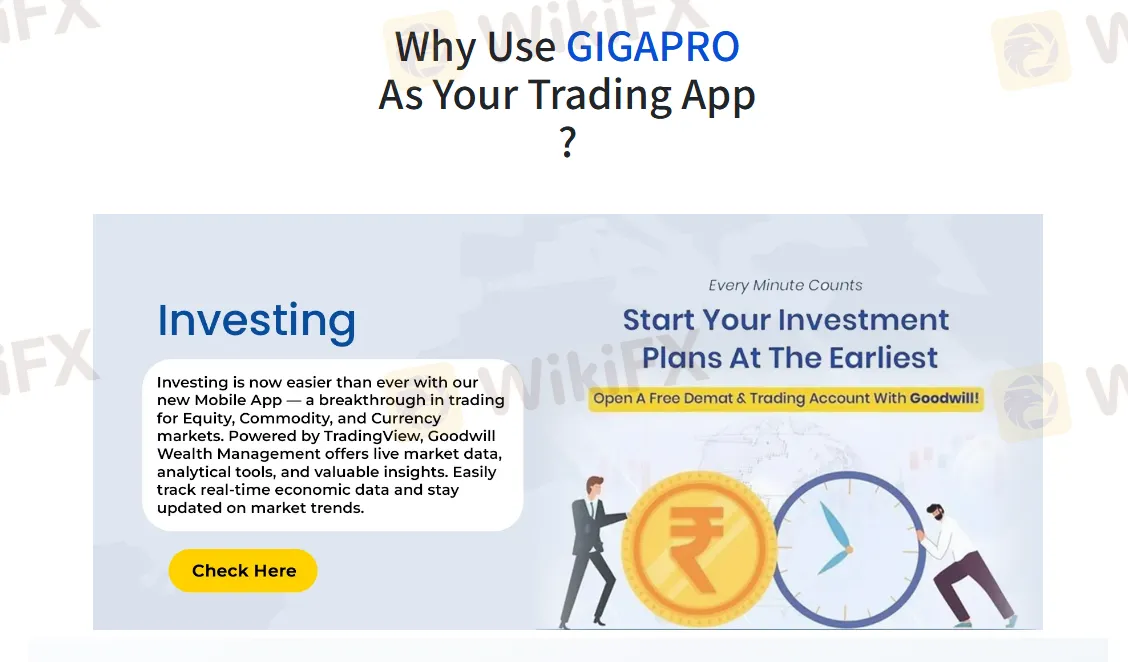 Why Use GIGAPRO As Your Trading App ?

Investing

Investing is now easier than ever with our new Mobile App — a breakthrough in trading for Equity, Commodity, and Currency markets. Powered by TradingView, Goodwill Wealth Management offers live market data, analytical tools, and valuable insights. Easily track real-time economic data and stay updated on market trends.

Check Here

Every Minute Counts

Start Your Investment Plans At The Earliest

Open A Free Demat & Trading Account With Goodwill!

₹

WikiFX